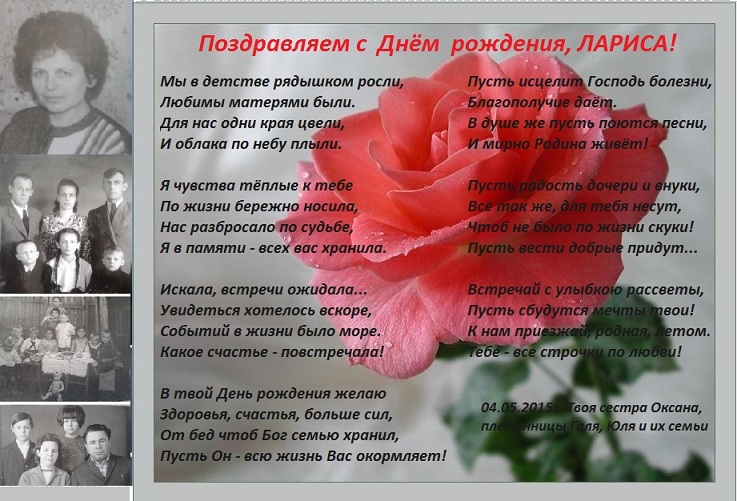 Поздравляем с Днём рождения, ЛАРИСА!

Мы в детстве рядышком росли,
Любимы матерями были.
Для нас одни края цвели,
И облака по небу плыли.

Я чувства тёплые к тебе
По жизни бережно носила,
Нас разбросало по судьбе,
Я в памяти - всех вас хранила.

Искала, встречи ожидала...
Увидеться хотелось вскоре,
Событий в жизни было море.
Какое счастье - повстречала!

В твой День рождения желаю
Здоровья, счастья, больше сил,
От бед чтоб Бог семью хранил,
Пусть Он - всю жизнь Вас окормляет!

Пусть исцелит Господь болезни,
Благополучие даёт.
В душе же пусть поются песни,
И мирно Родина живёт!

Пусть радость дочери и внуки,
Всё так же, для тебя несут,
Чтоб не было по жизни скуки!
Пусть вести добрые придут...

Встречай с улыбкою рассветы,
Пусть сбудутся мечты твои!
К нам приезжай, родная, летом.
Тебе - все строчки по любви!

04.05.2015г. Твоя сестра Оксана,
племянницы Галя, Юля и их семьи